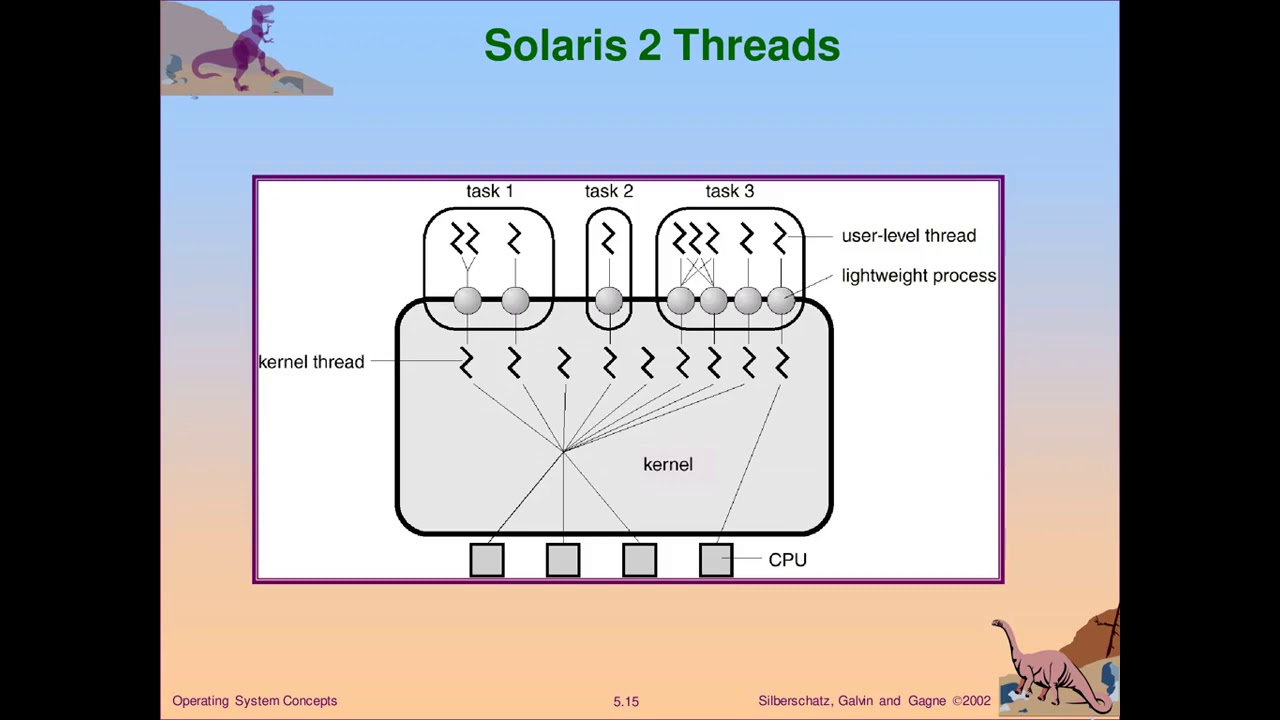 Solaris 2 Threads

task 1
task 2
task 3
user-level thread
lightweight process
kernel thread
kernel
CPU

Operating System Concepts
5.15
Silberschatz, Galvin and Gagne ©2002